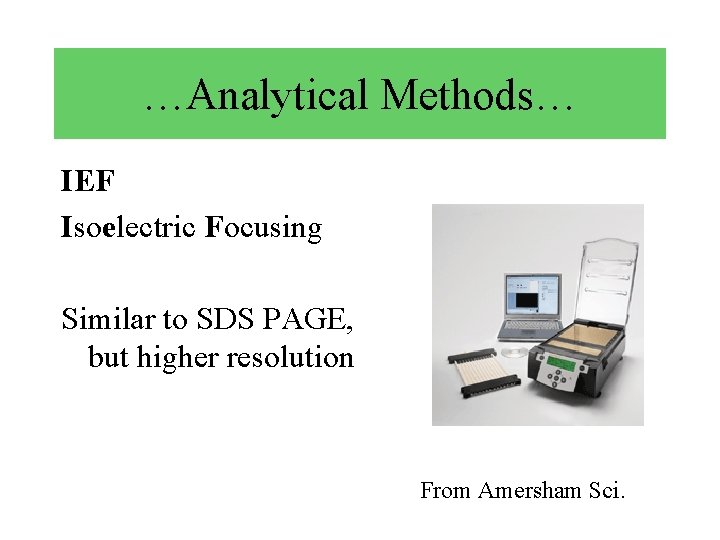 …Analytical Methods…

IEF

Isoelectric Focusing

Similar to SDS PAGE, but higher resolution

From Amersham Sci.